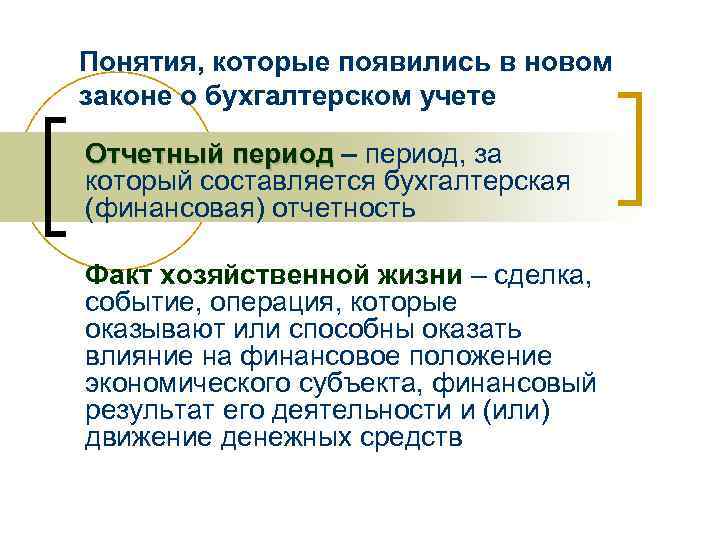 Понятия, которые появились в новом законе о бухгалтерском учете

Отчетный период – период, за который составляется бухгалтерская (финансовая) отчетность

Факт хозяйственной жизни – сделка, событие, операция, которые оказывают или способны оказать влияние на финансовое положение экономического субъекта, финансовый результат его деятельности и (или) движение денежных средств